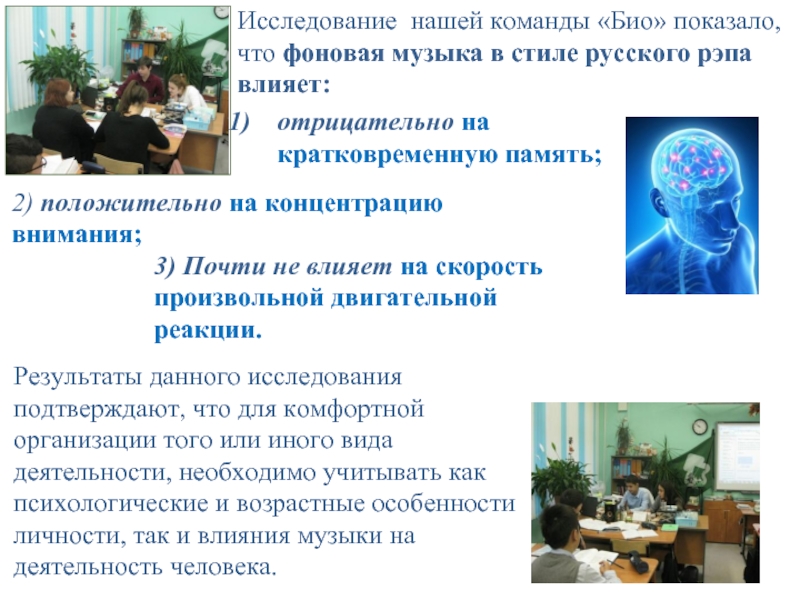 Исследование нашей команды «Био» показало, что фоновая музыка в стиле русского рэпа влияет:

1) отрицательно на кратковременную память;

2) положительно на концентрацию внимания;

3) Почти не влияет на скорость произвольной двигательной реакции.

Результаты данного исследования подтверждают, что для комфортной организации того или иного вида деятельности, необходимо учитывать как психологические и возрастные особенности личности, так и влияния музыки на деятельность человека.